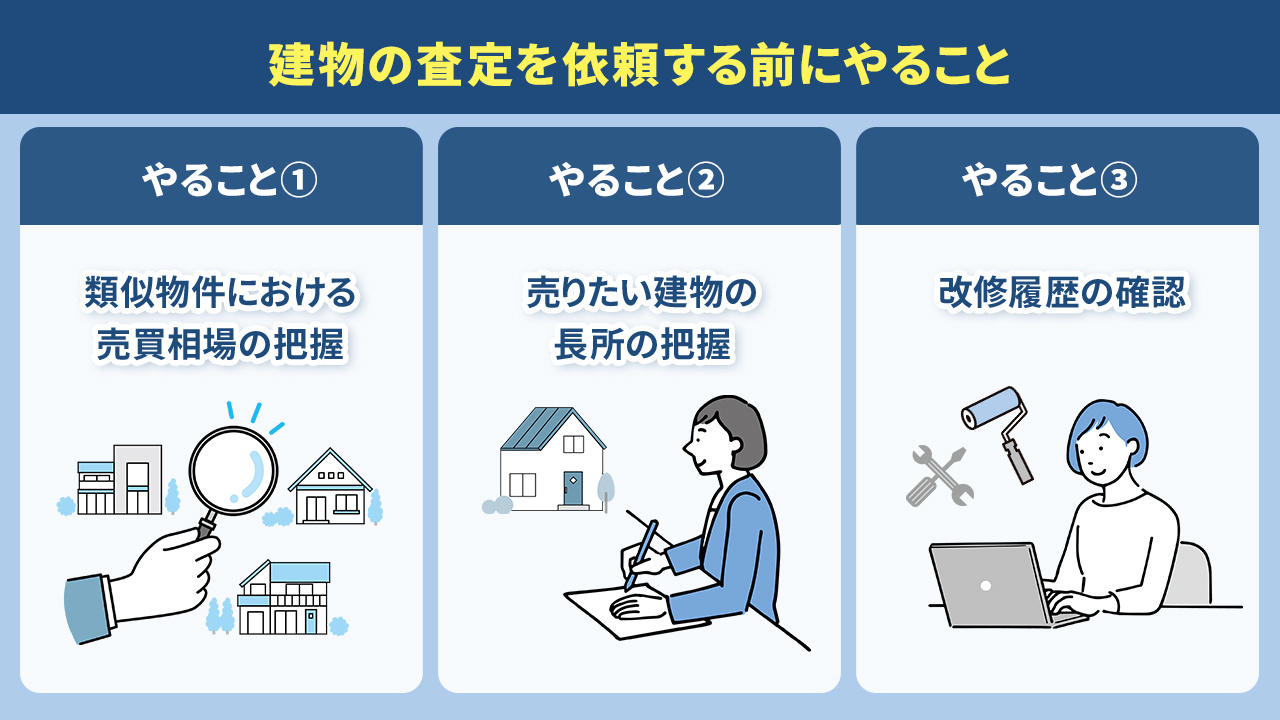 建物の査定を依頼する前にやること

やること①

類似物件における売買相場の把握

やること②

売りたい建物の長所の把握

やること③

改修履歴の確認